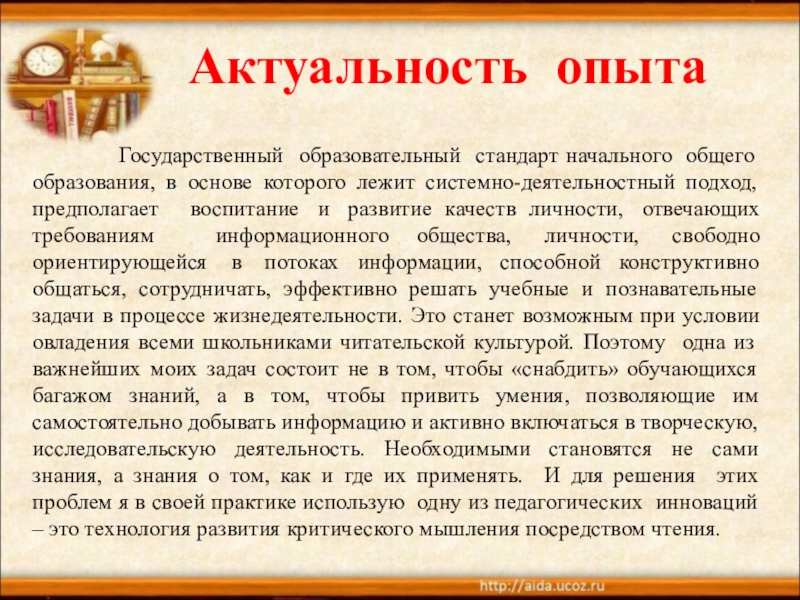 Актуальность опыта

Государственный образовательный стандарт начального общего образования, в основе которого лежит системно-деятельностный подход, предполагает воспитание и развитие качеств личности, отвечающих требованиям информационного общества, личности, свободно ориентирующейся в потоках информации, способной конструктивно общаться, сотрудничать, эффективно решать учебные и познавательные задачи в процессе жизнедеятельности. Это станет возможным при условии овладения всеми школьниками читательской культурой. Поэтому одна из важнейших моих задач состоит не в том, чтобы «снабдить» обучающихся багажом знаний, а в том, чтобы привить умения, позволяющие им самостоятельно добывать информацию и активно включаться в творческую, исследовательскую деятельность. Необходимыми становятся не сами знания, а знания о том, как и где их применять. И для решения этих проблем я в своей практике использую одну из педагогических инноваций – это технология развития критического мышления посредством чтения.

http://aida.ucoz.ru